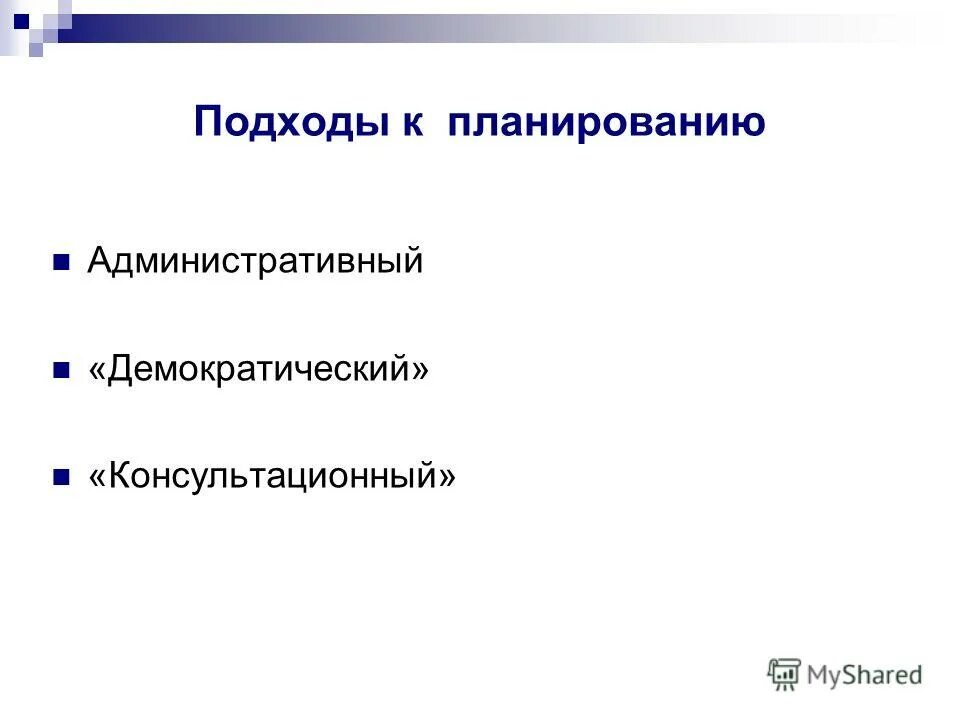 Подходы к планированию

Административный

«Демократический»

«Консультационный»

MyShared